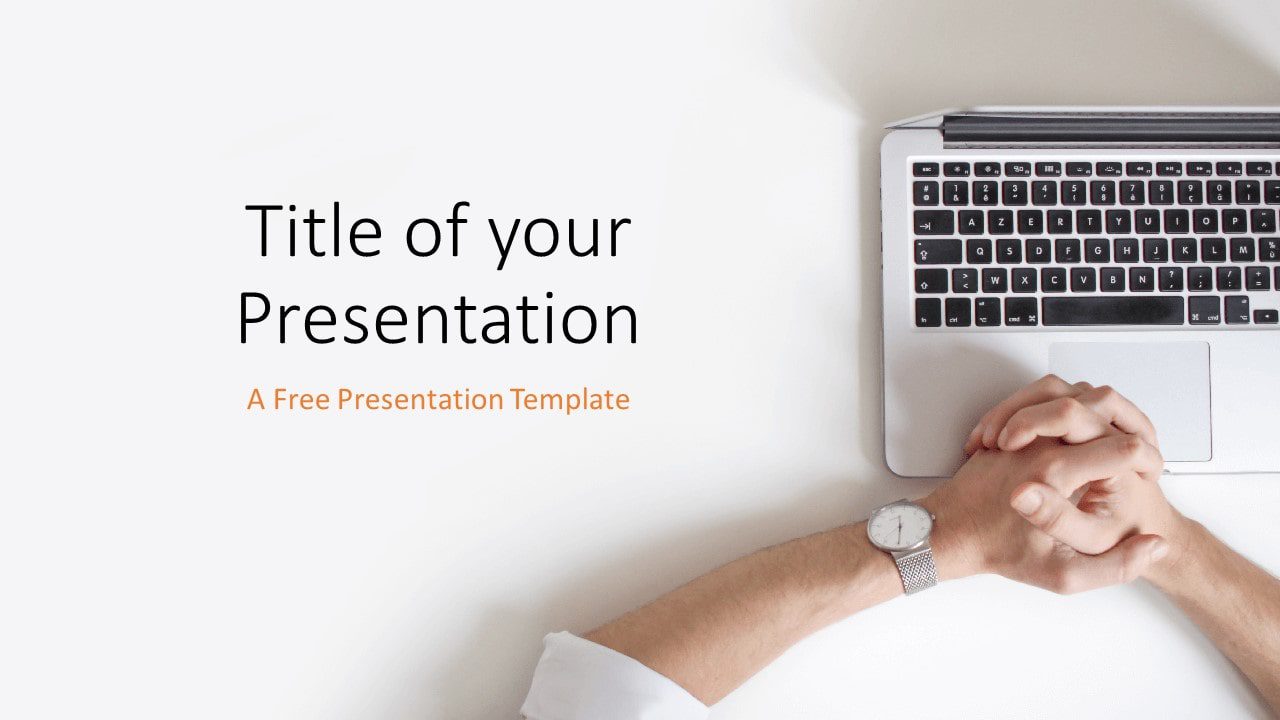 Title of your Presentation

A Free Presentation Template